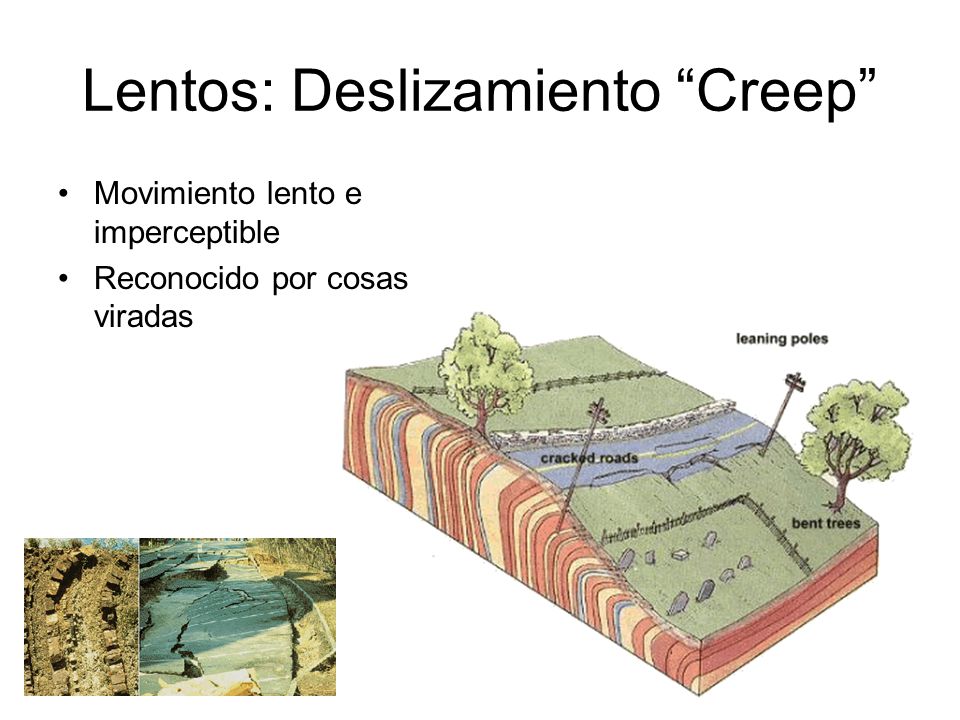 Lentos: Deslizamiento “Creep”

• Movimiento lento e imperceptible
• Reconocido por cosas viradas

leaning poles
cracked roads
bent trees